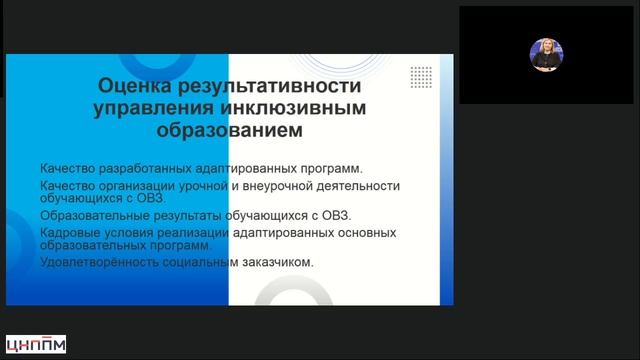 Оценка результативности управления инклюзивным образованием

Качество разработанных адаптированных программ.

Качество организации урочной и внеурочной деятельности обучающихся с ОВЗ.

Образовательные результаты обучающихся с ОВЗ.

Кадровые условия реализации адаптированных основных образовательных программ.

Удовлетворённость социальным заказчиком.

ЦНППМ